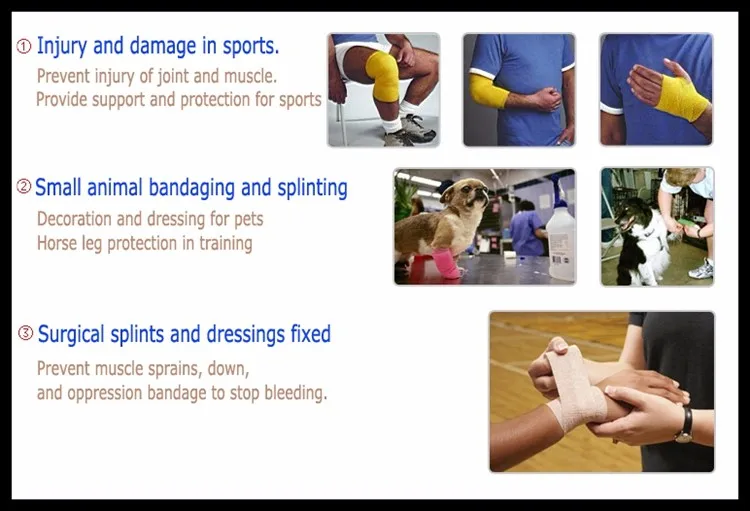 ① Injury and damage in sports.

Prevent injury of joint and muscle.
Provide support and protection for sports

② Small animal bandaging and splinting

Decoration and dressing for pets
Horse leg protection in training

③ Surgical splints and dressings fixed

Prevent muscle sprains, down,
and oppression bandage to stop bleeding.